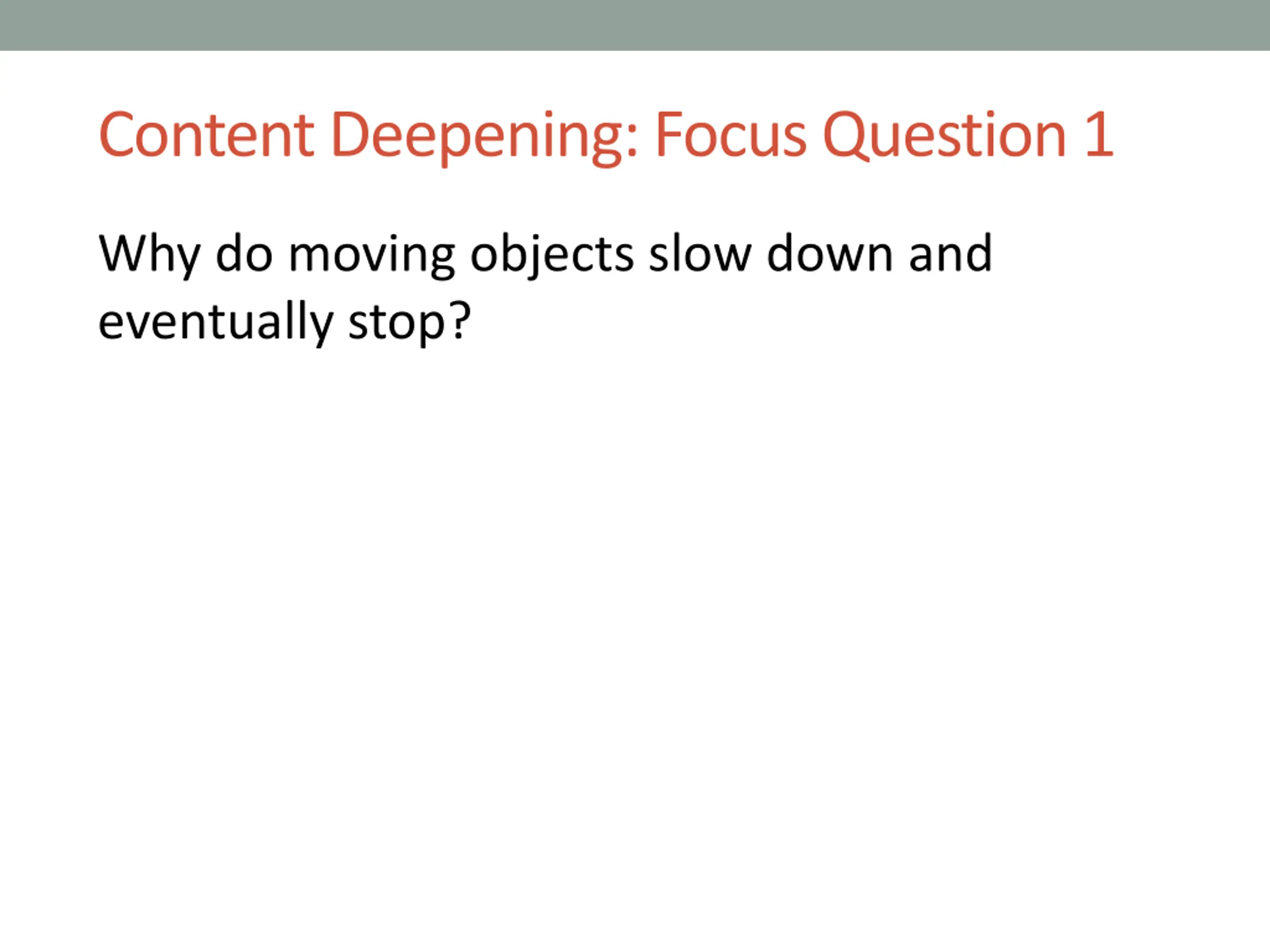 Content Deepening: Focus Question 1

Why do moving objects slow down and eventually stop?